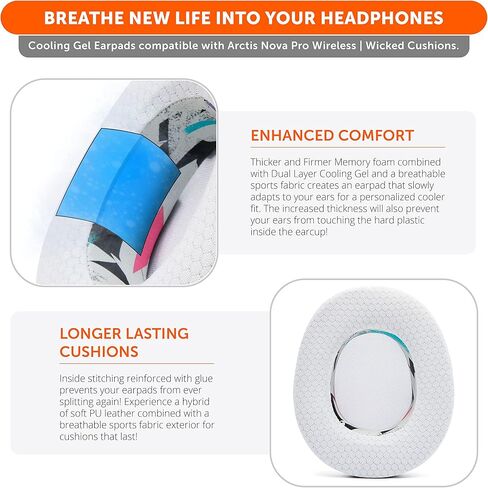 BREATHE NEW LIFE INTO YOUR HEADPHONES

Cooling Gel Earpads compatible with Arctis Nova Pro Wireless | Wicked Cushions.

ENHANCED COMFORT

Thicker and Firmer Memory foam combined with Dual Layer Cooling Gel and a breathable sports fabric creates an earpad that slowly adapts to your ears for a personalized cooler fit. The increased thickness will also prevent your ears from touching the hard plastic inside the earcup!

LONGER LASTING CUSHIONS

Inside stitching reinforced with glue prevents your earpads from ever splitting again! Experience a hybrid of soft PU leather combined with a breathable sports fabric exterior for cushions that last!